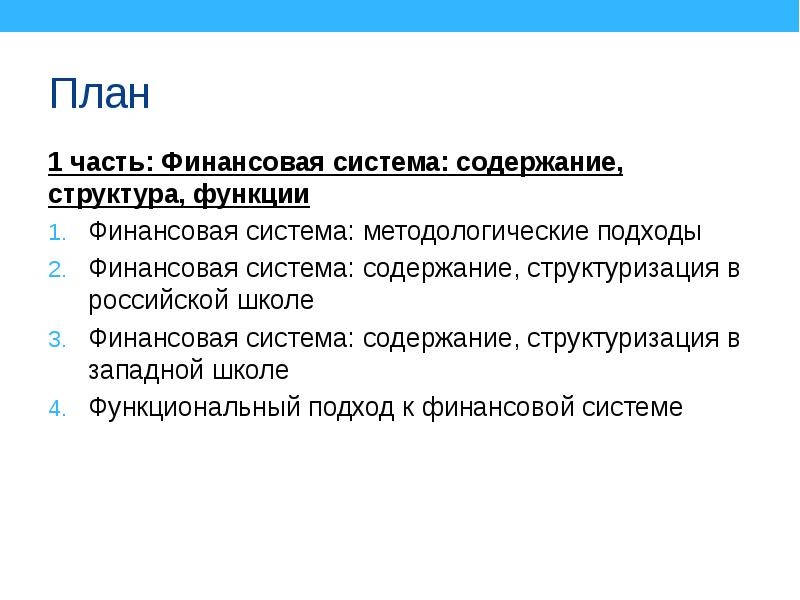 План

1 часть: Финансовая система: содержание, структура, функции

1. Финансовая система: методологические подходы
2. Финансовая система: содержание, структуризация в российской школе
3. Финансовая система: содержание, структуризация в западной школе
4. Функциональный подход к финансовой системе